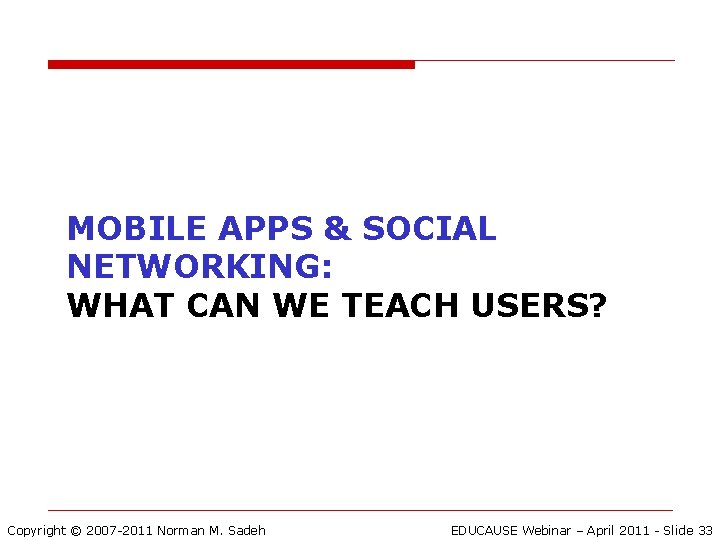 MOBILE APPS & SOCIAL NETWORKING:
WHAT CAN WE TEACH USERS?

Copyright © 2007-2011 Norman M. Sadeh

EDUCAUSE Webinar – April 2011 - Slide 33